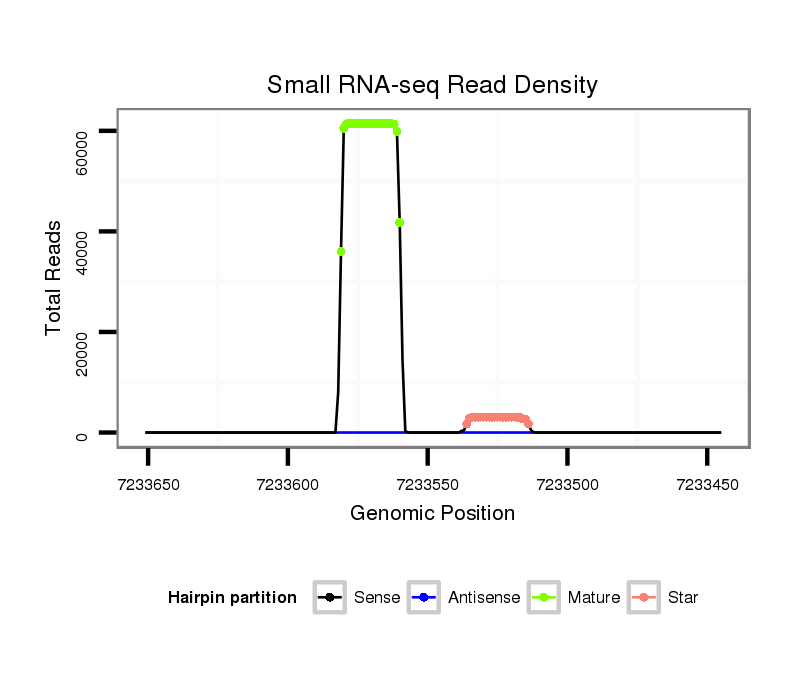 Small RNA-seq Read Density

Total Reads

60000
40000
20000
0

7233650
7233600
7233550
7233500
7233450

Genomic Position

Hairpin partition
Sense
Antisense
Mature
Star